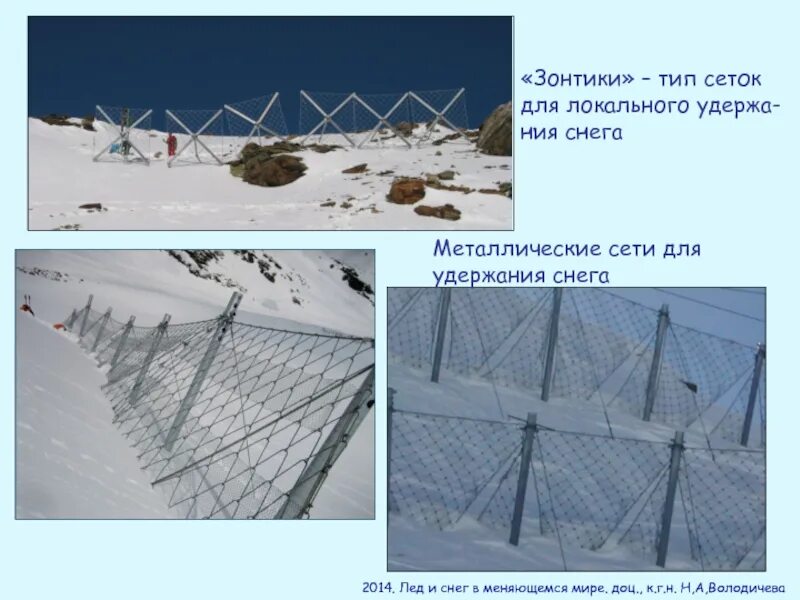 «Зонтики» – тип сеток для локального удержания снега

Металлические сети для удержания снега

2014. Лед и снег в меняющемся мире. доц., к.г.н. Н,А,Володичева